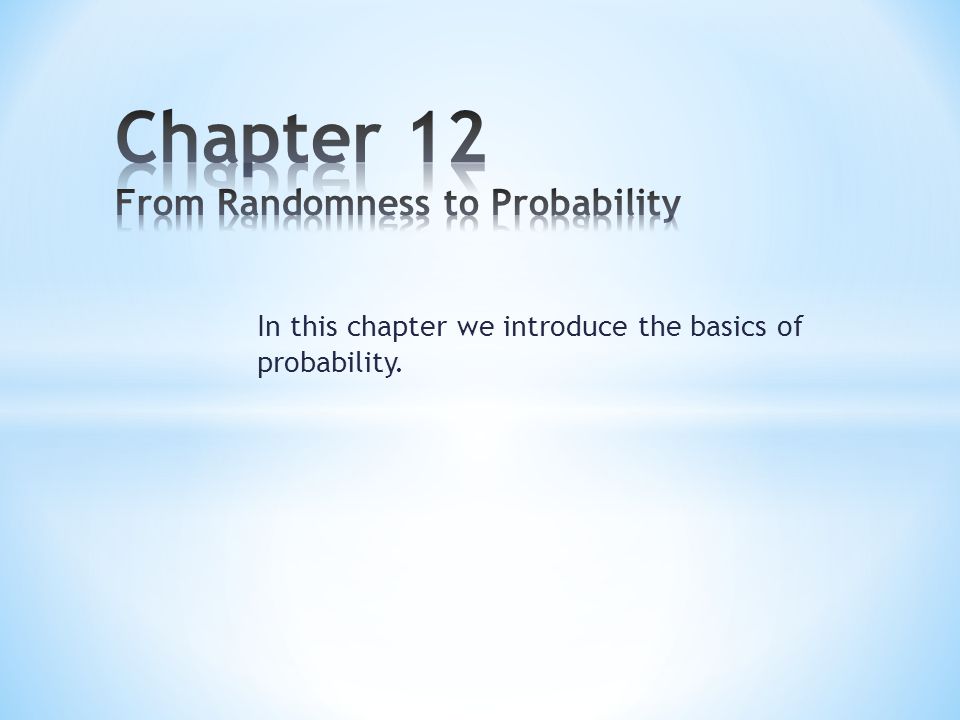 Chapter 12
From Randomness to Probability

In this chapter we introduce the basics of probability.